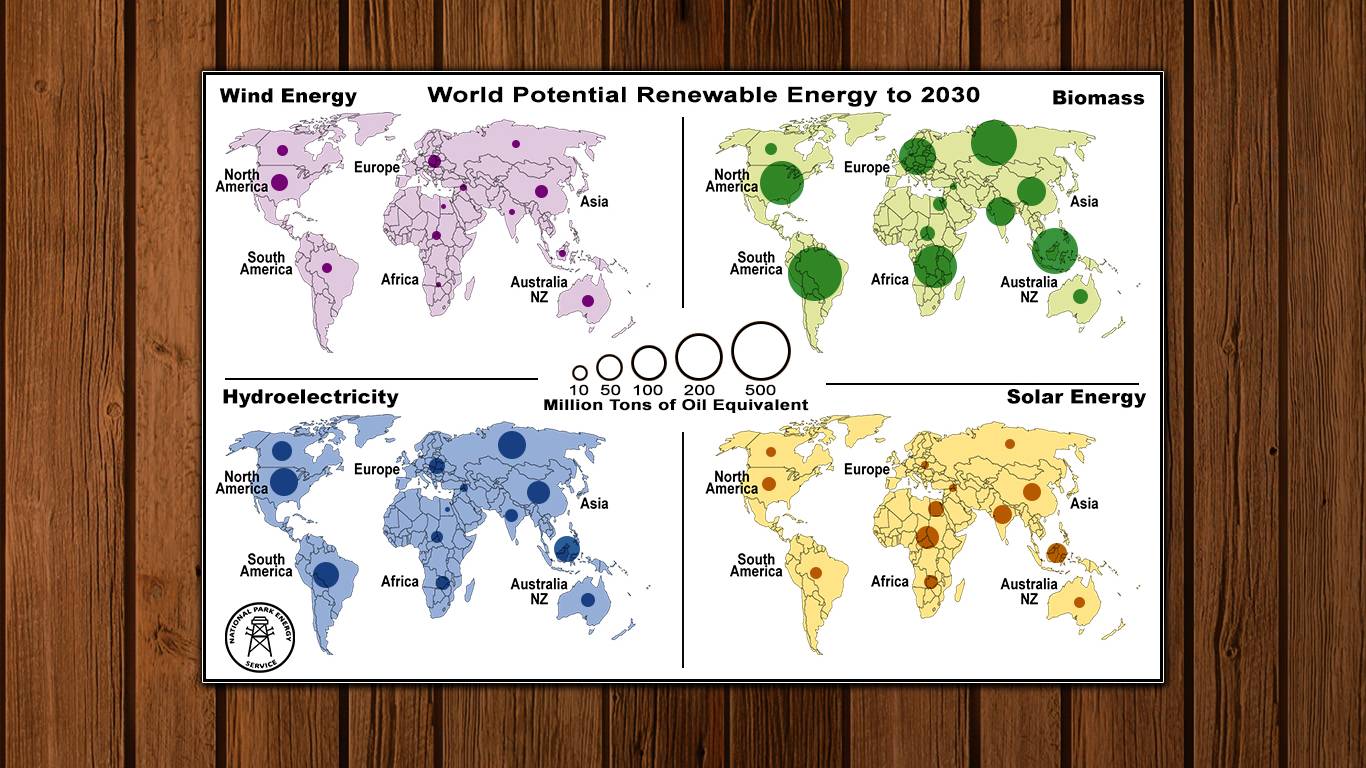 Wind Energy

World Potential Renewable Energy to 2030

Biomass

North America
Europe
Asia
South America
Africa
Australia NZ

North America
Europe
Asia
South America
Africa
Australia NZ

10 50 100 200 500
Million Tons of Oil Equivalent

Hydroelectricity

Solar Energy

North America
Europe
Asia
South America
Africa
Australia NZ

North America
Europe
Asia
South America
Africa
Australia NZ

NATIONAL PARK ENERGY SERVICE